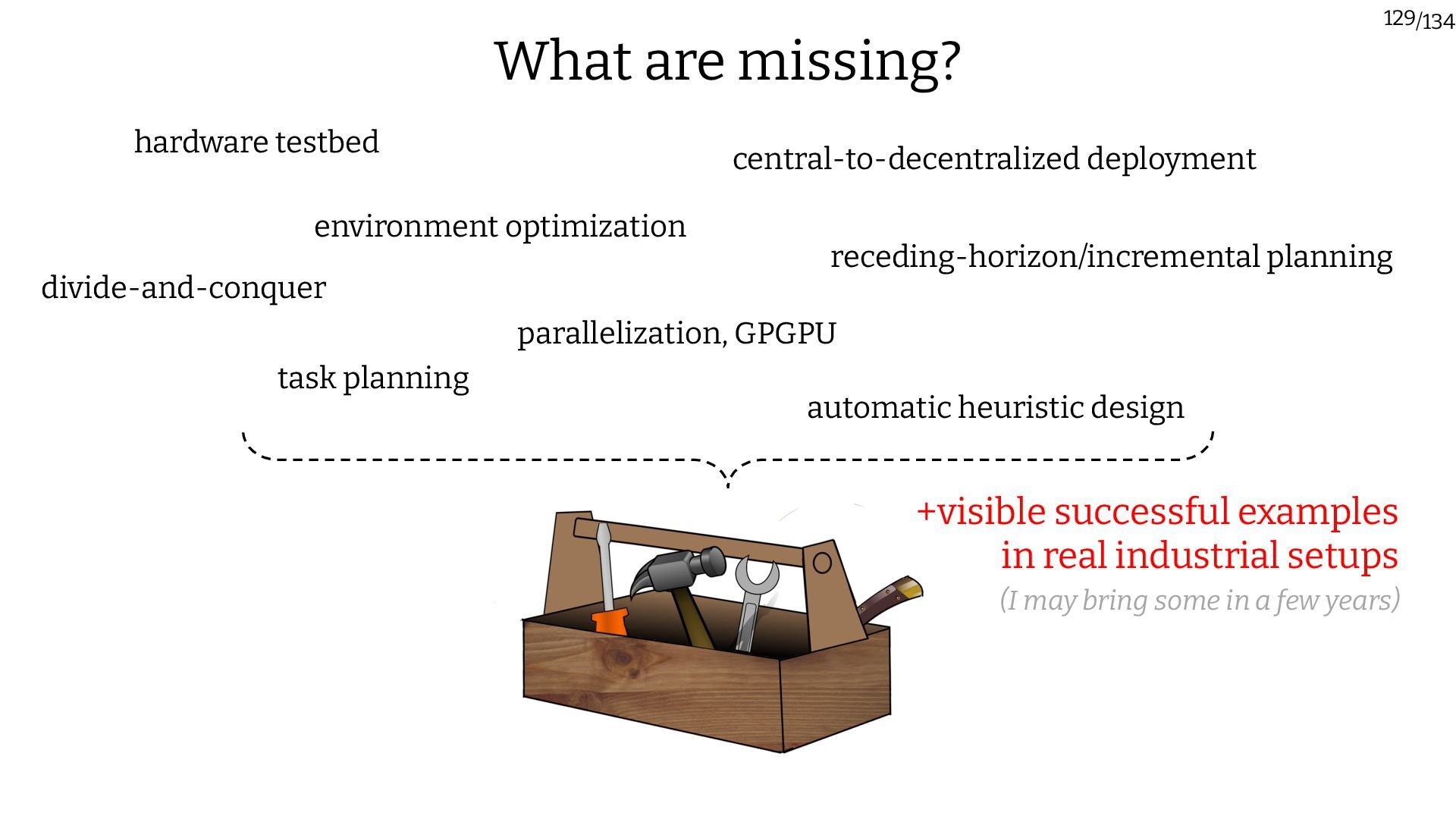 129/134

What are missing?

hardware testbed

central-to-decentralized deployment

environment optimization

receding-horizon/incremental planning

divide-and-conquer

parallelization, GPGPU

task planning

automatic heuristic design

+visible successful examples in real industrial setups

(I may bring some in a few years)